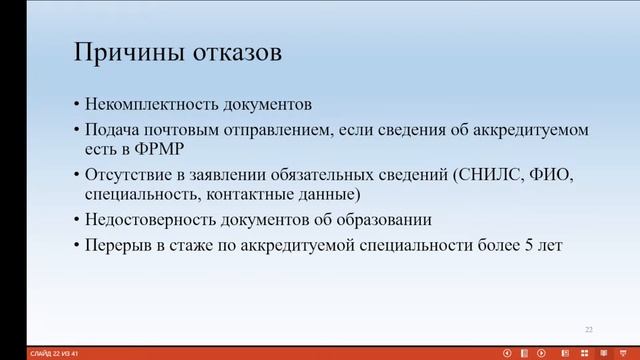 Причины отказов

• Некомплектность документов
• Подача почтовым отправлением, если сведения об аккредитуемом есть в ФРМР
• Отсутствие в заявлении обязательных сведений (СНИЛС, ФИО, специальность, контактные данные)
• Недостоверность документов об образовании
• Перерыв в стаже по аккредитуемой специальности более 5 лет

22

СЛАЙД 22 ИЗ 41